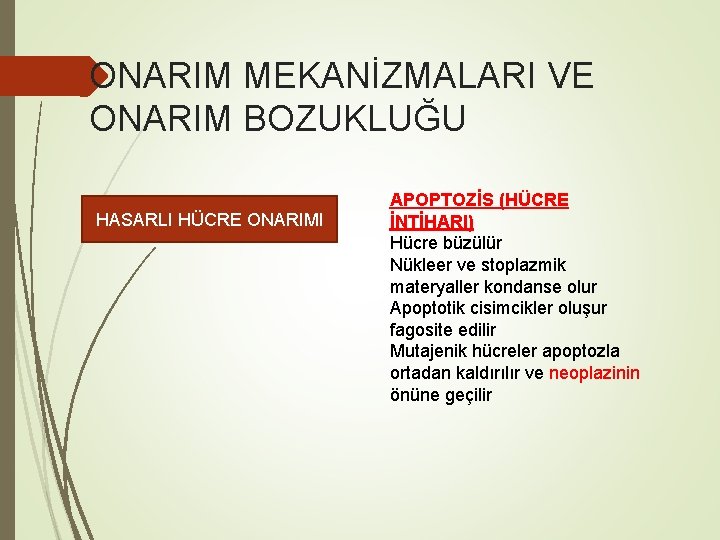 ONARIM MEKANİZMALARI VE ONARIM BOZUKLUĞU

HASARLI HÜCRE ONARIMI

APOPTOZİS (HÜCRE İNTİHARI)
Hücre büzülür
Nükleer ve stoplazmik materyaller kondanse olur
Apoptotik cisimcikler oluşur fagosite edilir
Mutajenik hücreler apoptozla ortadan kaldırılır ve neoplazinin önüne geçilir